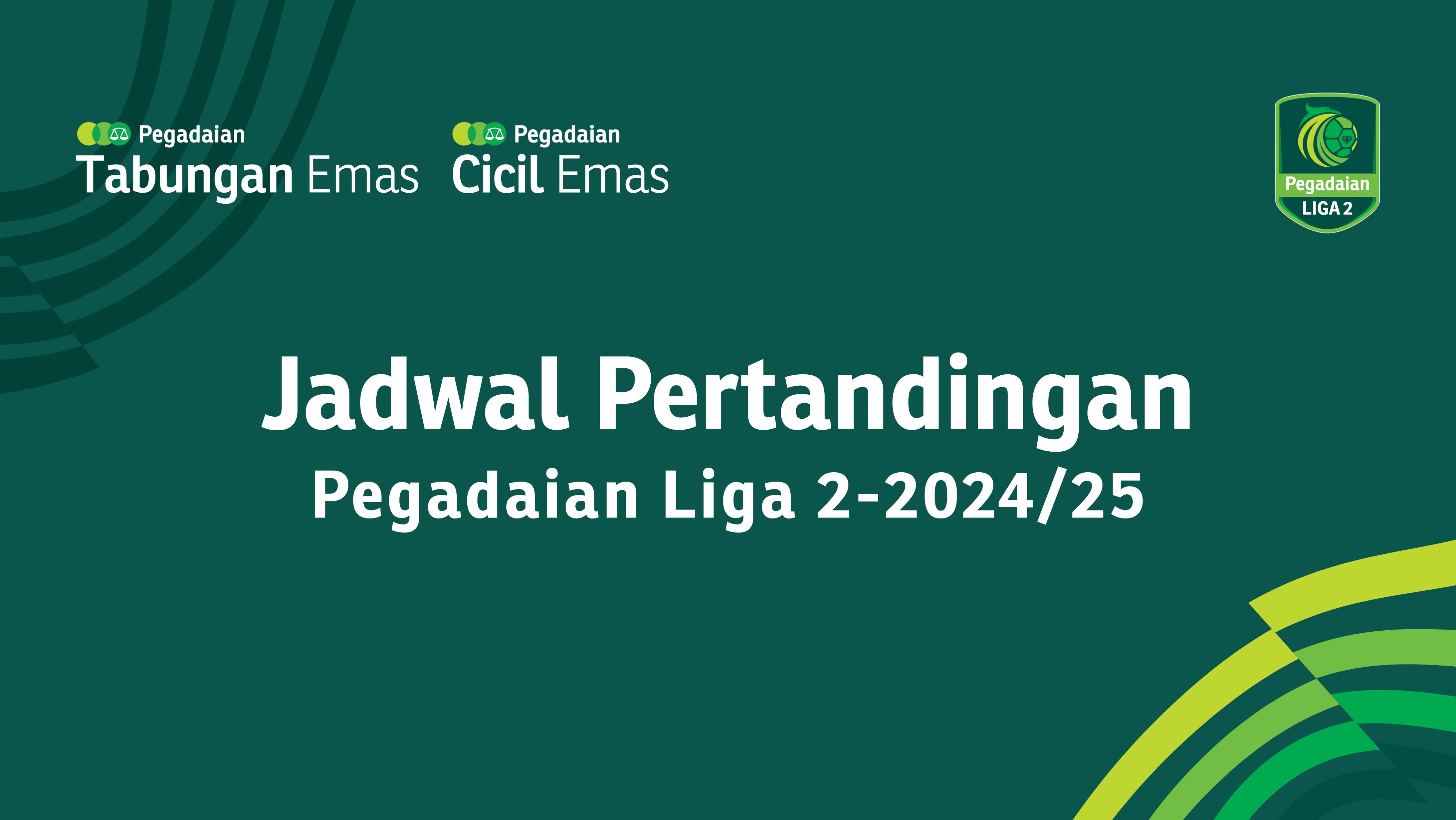 Pegadaian
Tabungan Emas

Pegadaian
Cicil Emas

Pegadaian
LIGA 2

Jadwal Pertandingan
Pegadaian Liga 2-2024/25